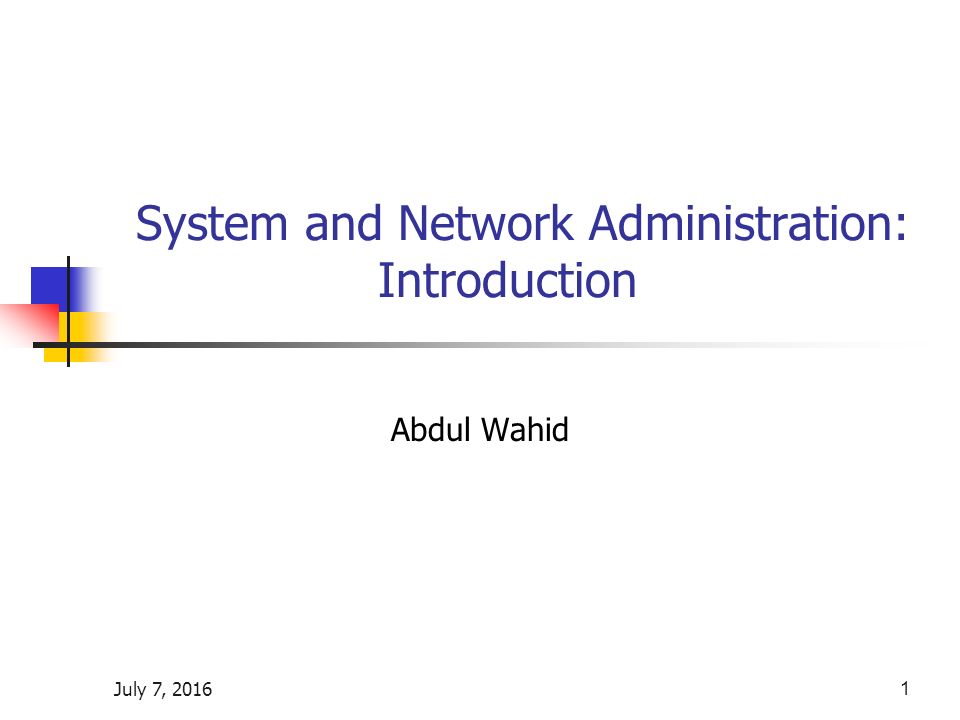 System and Network Administration: Introduction

Abdul Wahid

July 7, 2016

1